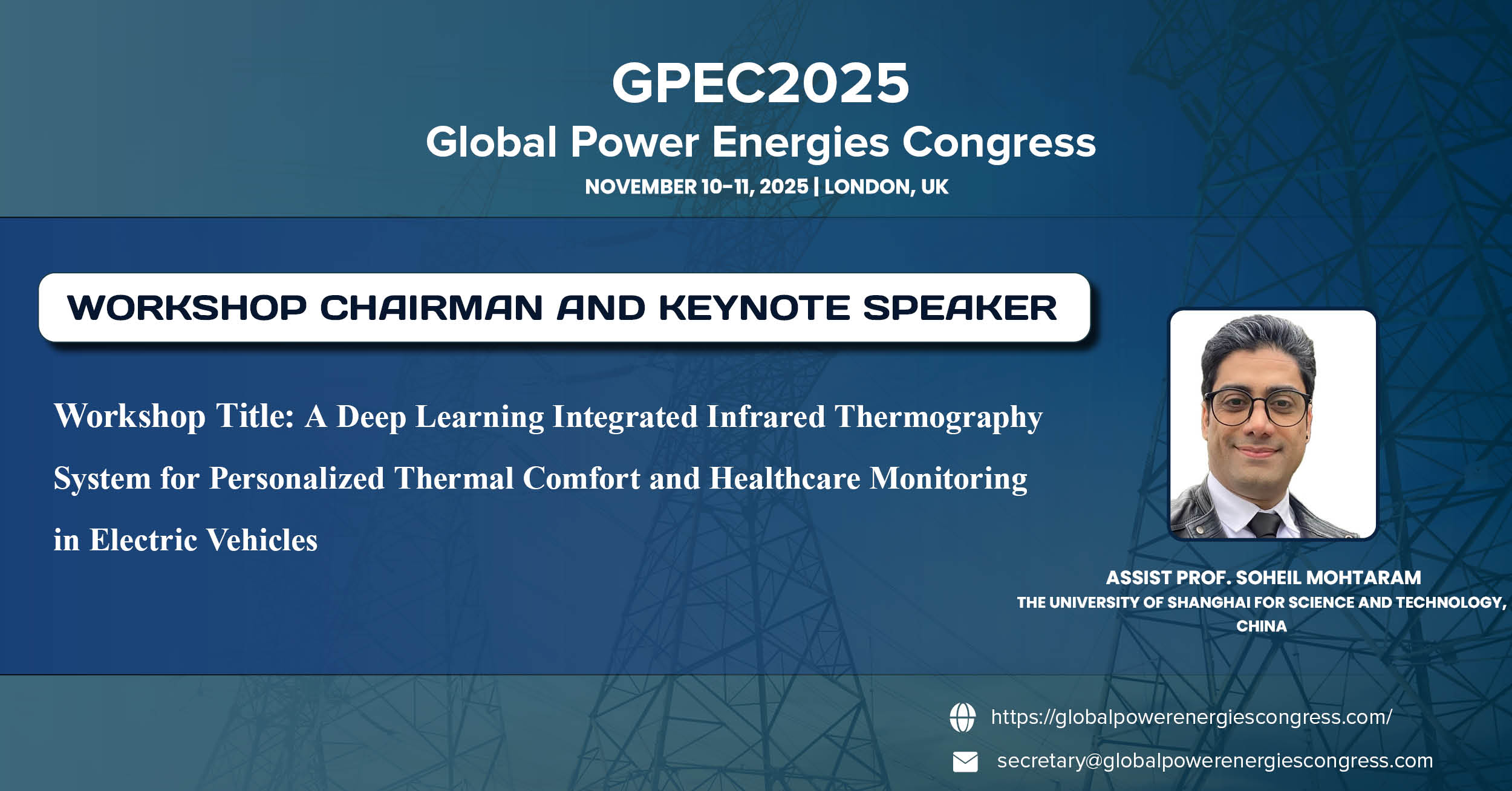 GPEC2025
Global Power Energies Congress
NOVEMBER 10-11, 2025 | LONDON, UK

WORKSHOP CHAIRMAN AND KEYNOTE SPEAKER

Workshop Title: A Deep Learning Integrated Infrared Thermography System for Personalized Thermal Comfort and Healthcare Monitoring in Electric Vehicles

ASSIST PROF. SOHEIL MOHTARAM
THE UNIVERSITY OF SHANGHAI FOR SCIENCE AND TECHNOLOGY, CHINA

https://globalpowerenergiescongress.com/
secretary@globalpowerenergiescongress.com